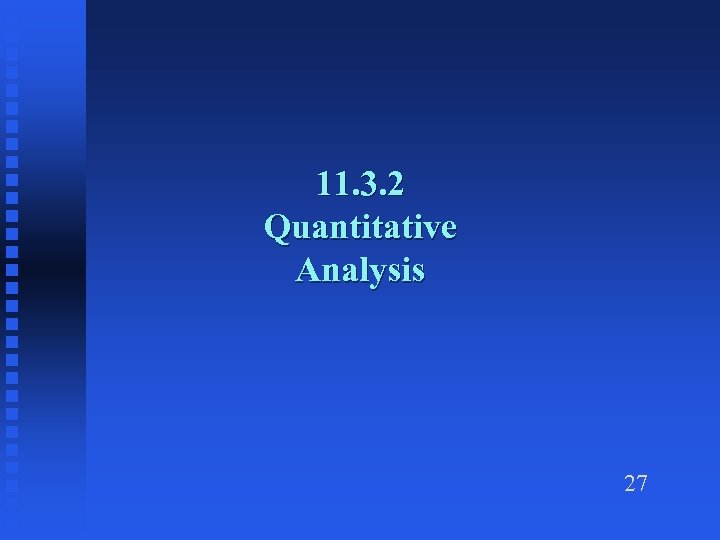 11.3.2
Quantitative
Analysis

27